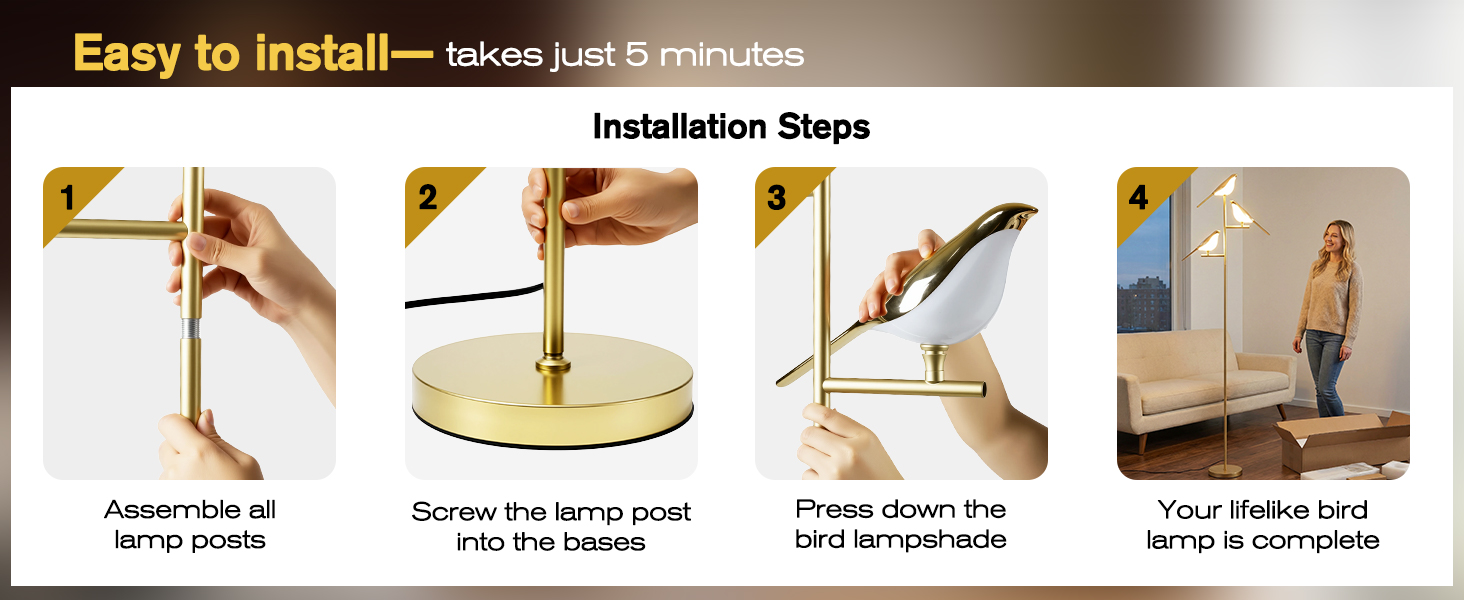 Easy to install— takes just 5 minutes

Installation Steps

1

Assemble all lamp posts

2

Screw the lamp post into the bases

3

Press down the bird lampshade

4

Your lifelike bird lamp is complete